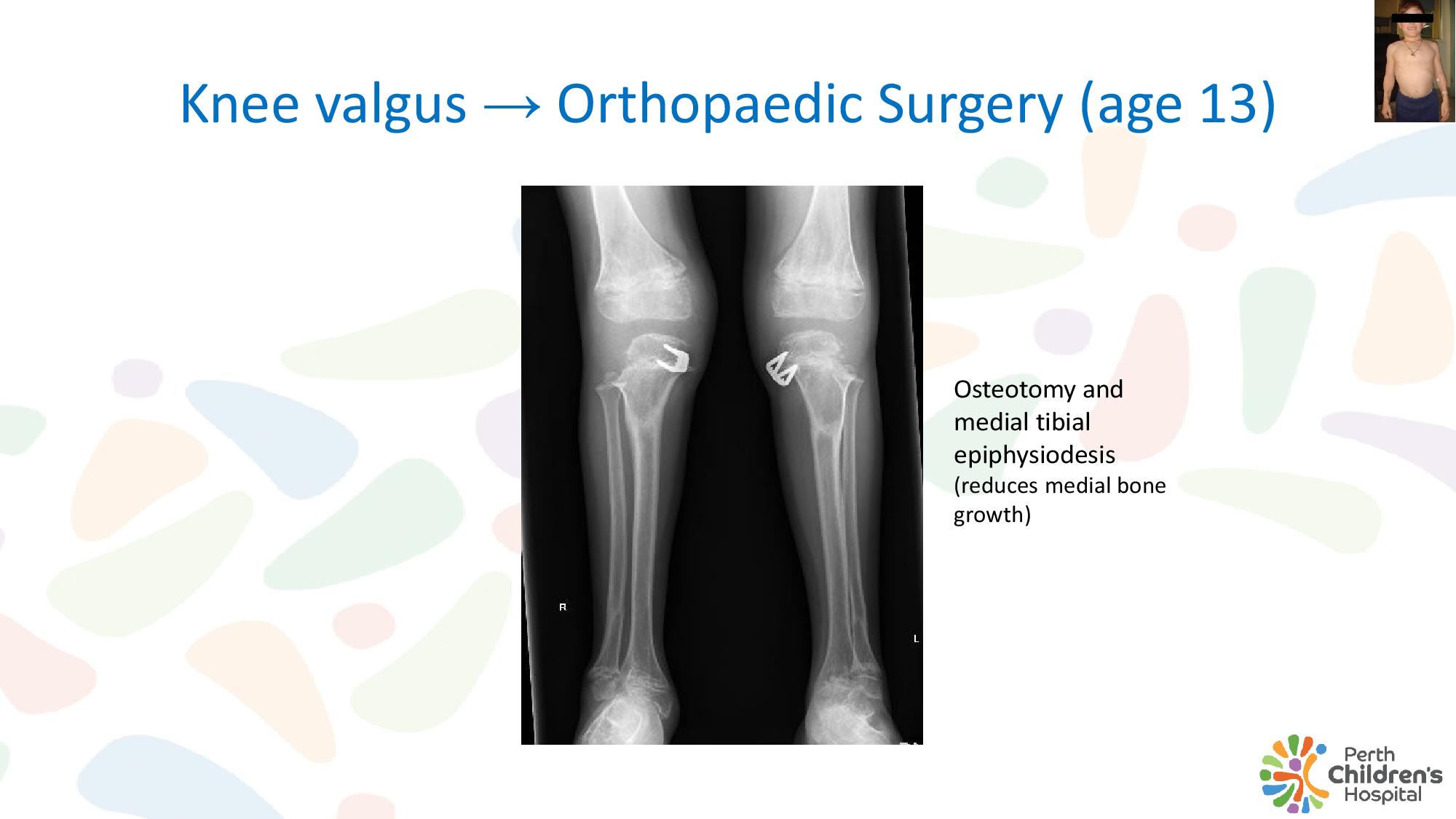 Knee valgus → Orthopaedic Surgery (age 13)

R

L

Osteotomy and medial tibial epiphysiodesis
(reduces medial bone growth)

Perth Children's Hospital